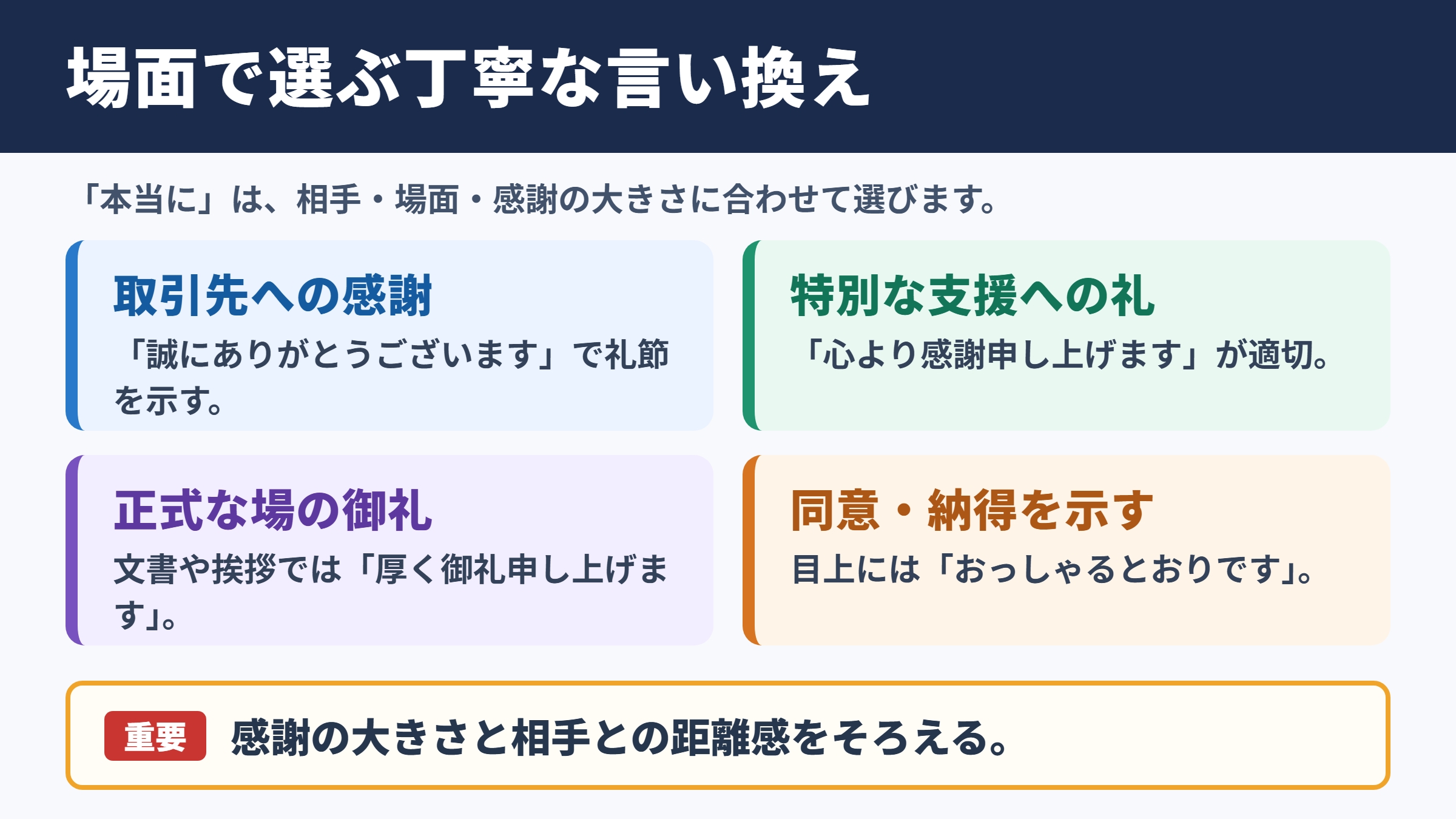 場面で選ぶ丁寧な言い換え

「本当に」は、相手・場面・感謝の大きさに合わせて選びます。

取引先への感謝

「誠にありがとうございます」で礼節を示す。

特別な支援への礼

「心より感謝申し上げます」が適切。

正式な場の御礼

文書や挨拶では「厚く御礼申し上げます」。

同意・納得を示す

目上には「おっしゃるとおりです」。

重要 感謝の大きさと相手との距離感をそろえる。